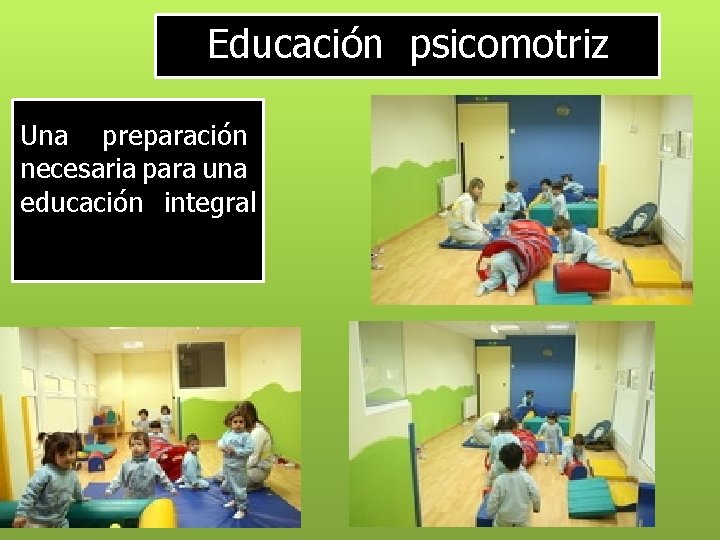 Educación psicomotriz

Una preparación necesaria para una educación integral